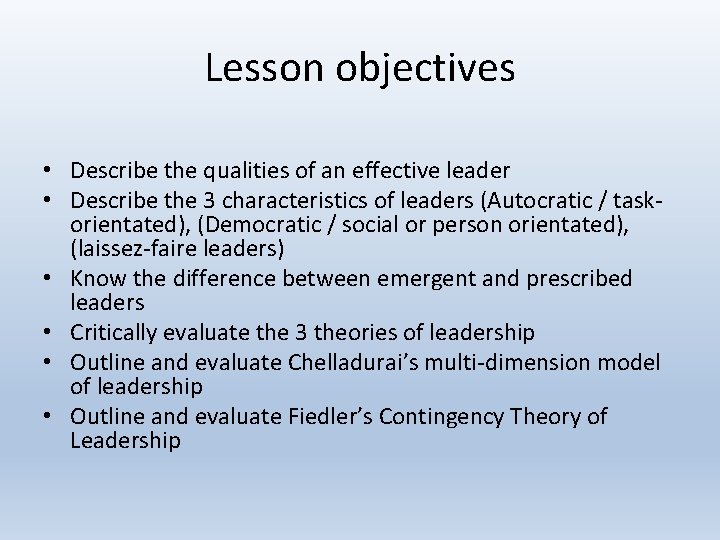 Lesson objectives

• Describe the qualities of an effective leader
• Describe the 3 characteristics of leaders (Autocratic / task-orientated), (Democratic / social or person orientated), (laissez-faire leaders)
• Know the difference between emergent and prescribed leaders
• Critically evaluate the 3 theories of leadership
• Outline and evaluate Chelladurai's multi-dimension model of leadership
• Outline and evaluate Fiedler's Contingency Theory of Leadership